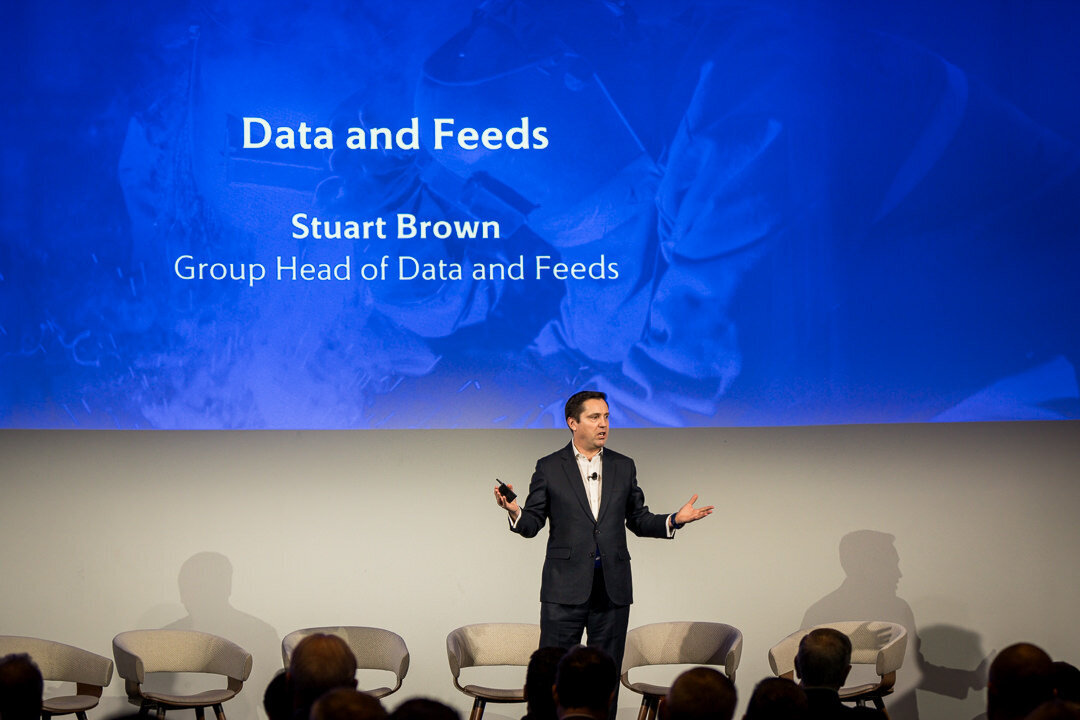 Data and Feeds

Stuart Brown
Group Head of Data and Feeds